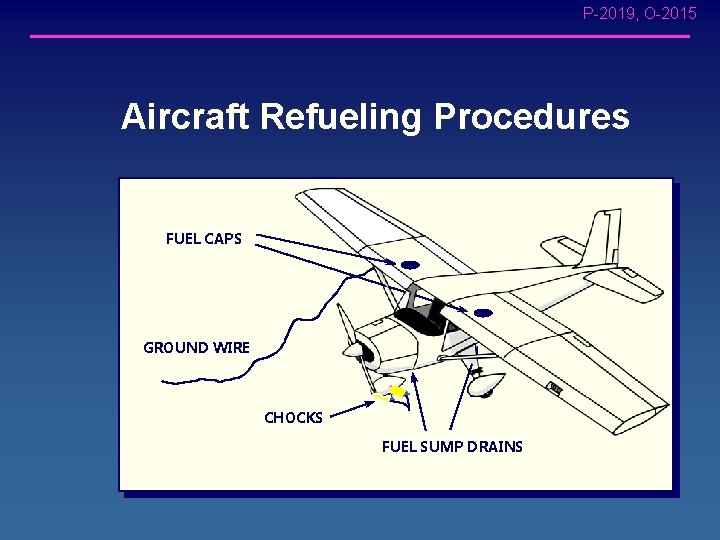 P-2019, O-2015

Aircraft Refueling Procedures

FUEL CAPS

GROUND WIRE

CHOCKS

FUEL SUMP DRAINS